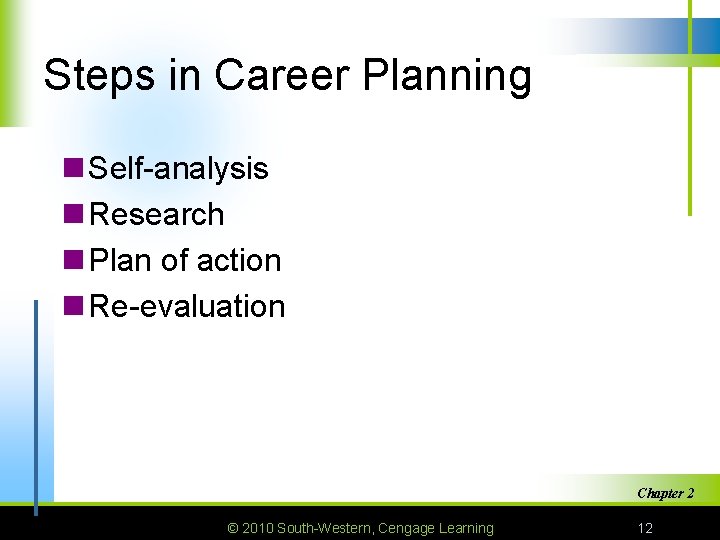 Steps in Career Planning

Self-analysis
Research
Plan of action
Re-evaluation

Chapter 2

© 2010 South-Western, Cengage Learning

12